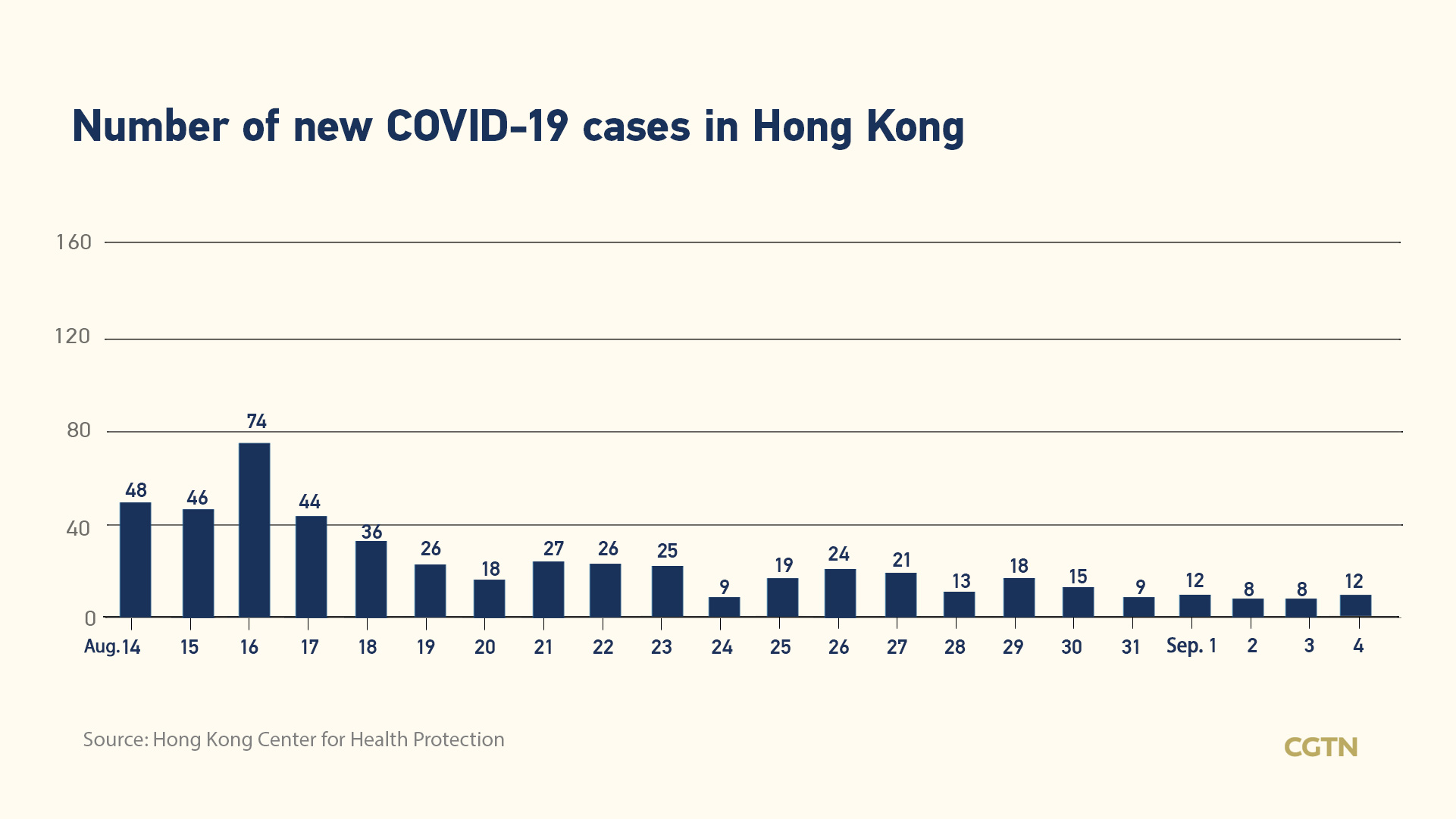 Number of new COVID-19 cases in Hong Kong

160
120
80
40
0

48
46
74
44
36
26
18
27
26
25
9
19
24
21
13
18
15
9
12
8
8
12

Aug.14 15 16 17 18 19 20 21 22 23 24 25 26 27 28 29 30 31 Sep. 1 2 3 4

Source: Hong Kong Center for Health Protection

CGTN